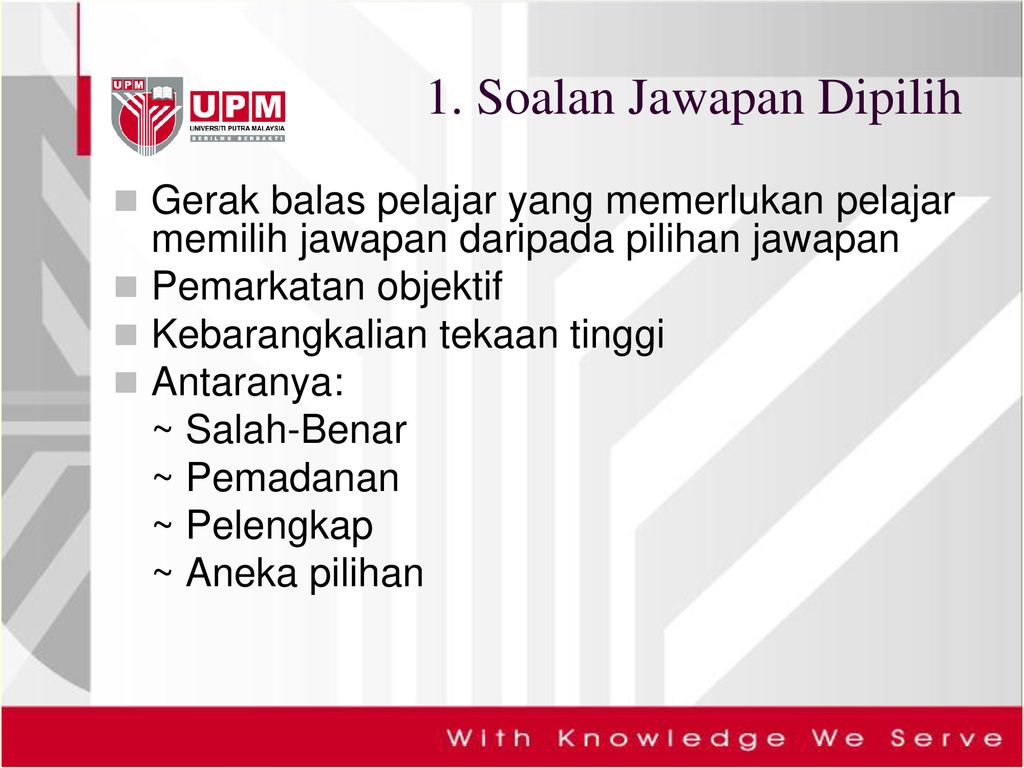 UPM

UPM
UNIVERSITI PUTRA MALAYSIA
BERILMU BERBAKTI

1. Soalan Jawapan Dipilih

Gerak balas pelajar yang memerlukan pelajar memilih jawapan daripada pilihan jawapan

Pemarkatan objektif

Kebarangkalian tekaan tinggi

Antaranya:
~ Salah-Benar
~ Pemadanan
~ Pelengkap
~ Aneka pilihan

With Knowledge We Serve